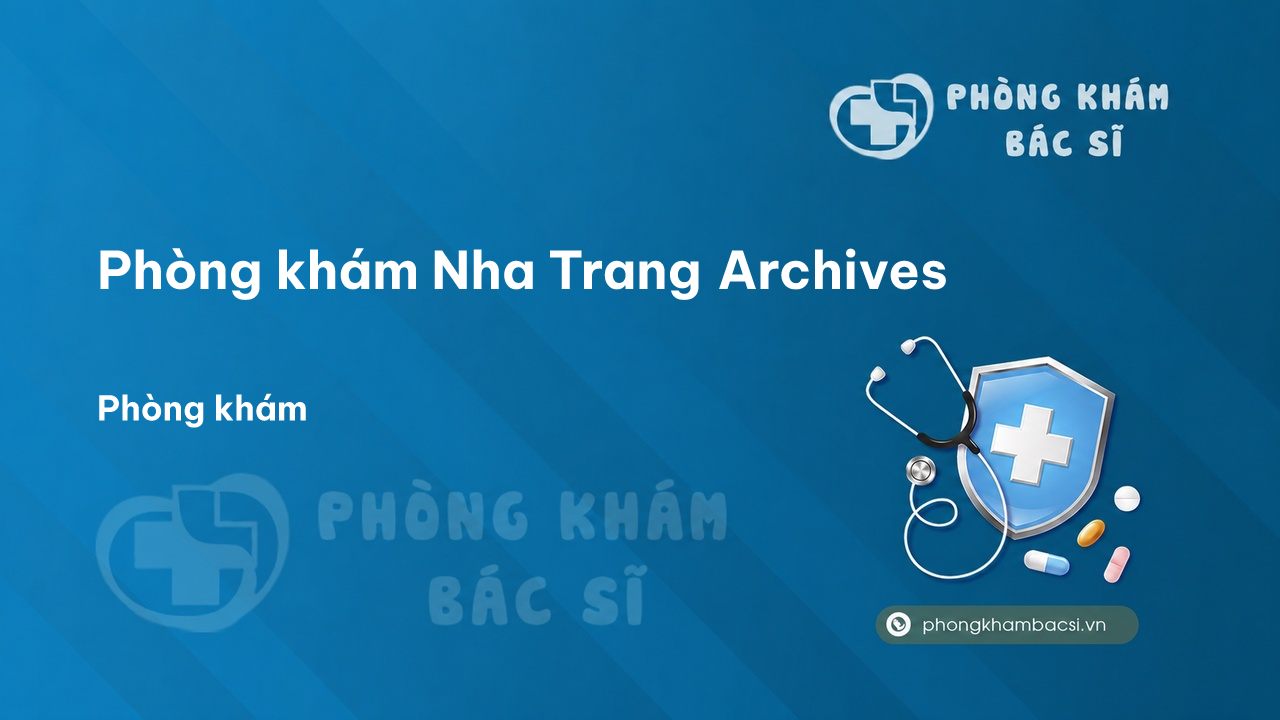 PHÒNG KHÁM
BÁC SĨ

Phòng khám Nha Trang Archives

Phòng khám

PHÒNG KHÁM
BÁC SĨ

phongkhambacsi.vn